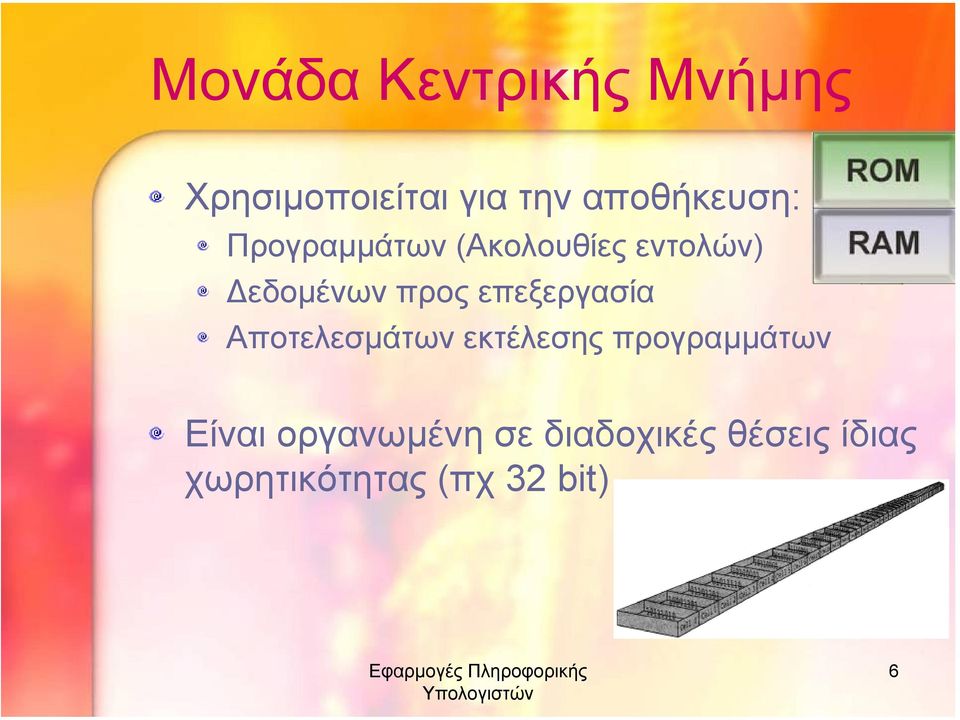 Μονάδα Κεντρικής Μνήμης

ROM

RAM

Χρησιμοποιείται για την αποθήκευση:

Προγραμμάτων (Ακολουθίες εντολών)

Δεδομένων προς επεξεργασία

Αποτελεσμάτων εκτέλεσης προγραμμάτων

Είναι οργανωμένη σε διαδοχικές θέσεις ίδιας χωρητικότητας (πχ 32 bit)

Εφαρμογές Πληροφορικής Υπολογιστών

6